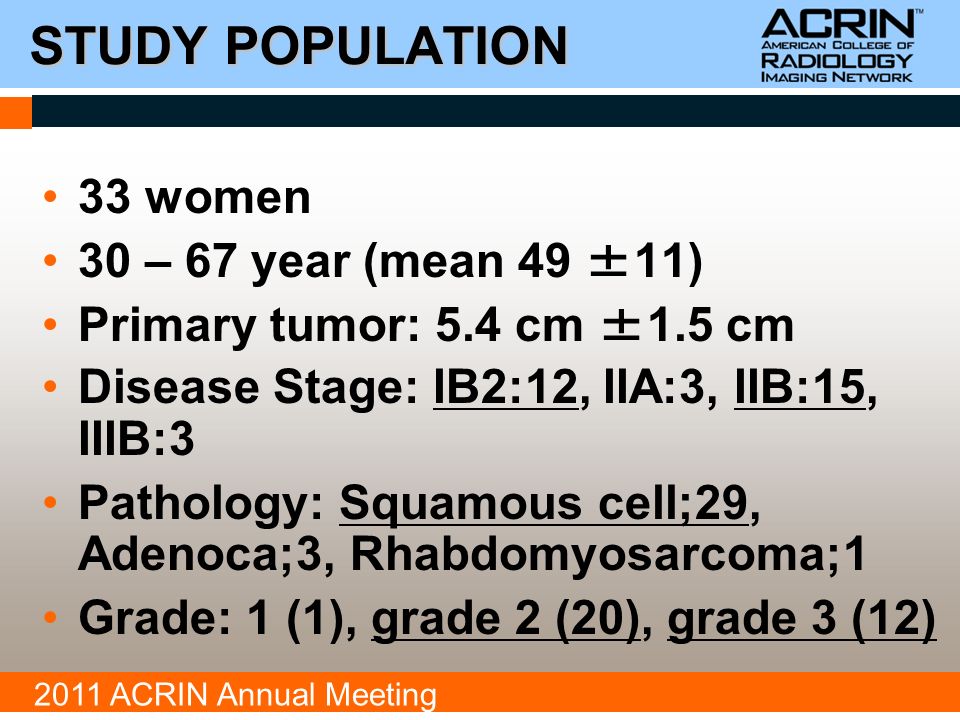 STUDY POPULATION

ACRIN™ AMERICAN COLLEGE OF RADIOLOGY IMAGING NETWORK

• 33 women
• 30 – 67 year (mean 49 ±11)
• Primary tumor: 5.4 cm ±1.5 cm
• Disease Stage: IB2:12, IIA:3, IIB:15, IIIB:3
• Pathology: Squamous cell;29, Adenoca;3, Rhabdomyosarcoma;1
• Grade: 1 (1), grade 2 (20), grade 3 (12)

2011 ACRIN Annual Meeting